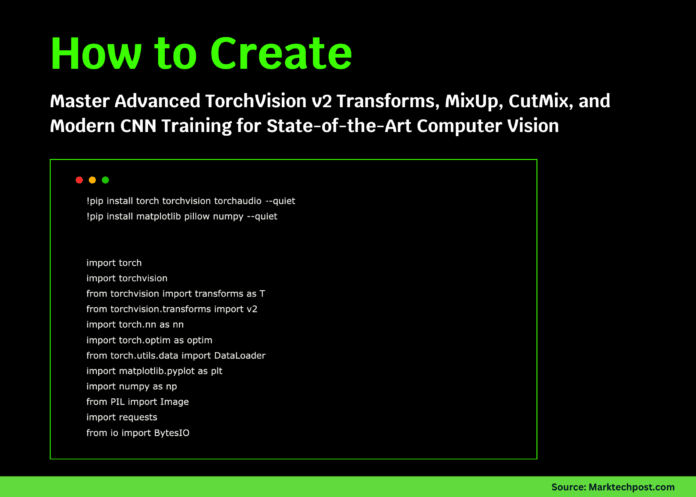 How to Create

Master Advanced TorchVision v2 Transforms, MixUp, CutMix, and Modern CNN Training for State-of-the-Art Computer Vision

!pip install torch torchvision torchaudio --quiet
!pip install matplotlib pillow numpy --quiet

import torch
import torchvision
from torchvision import transforms as T
from torchvision.transforms import v2
import torch.nn as nn
import torch.optim as optim
from torch.utils.data import DataLoader
import matplotlib.pyplot as plt
import numpy as np
from PIL import Image
import requests
from io import BytesIO

Source: Marktechpost.com